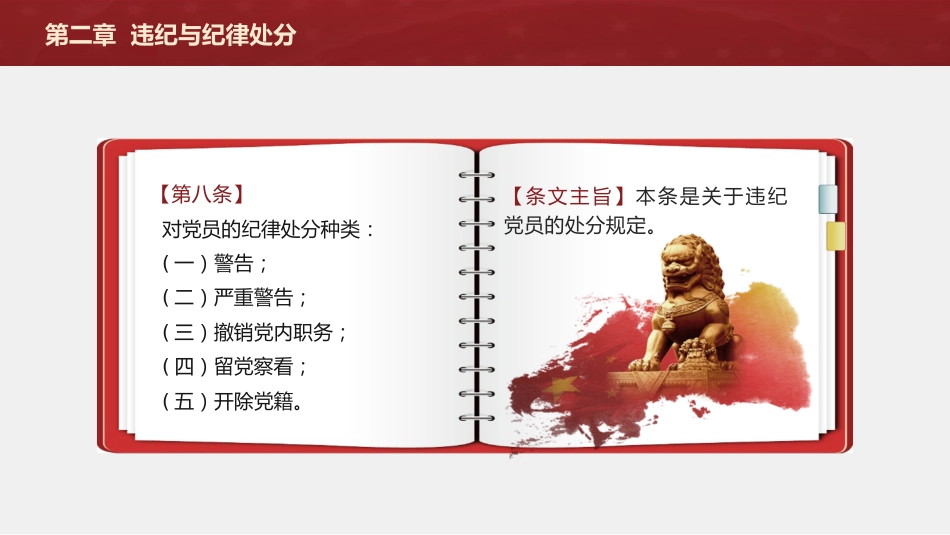 第二章 违纪与纪律处分

【第八条】
对党员的纪律处分种类：
（一）警告；
（二）严重警告；
（三）撤销党内职务；
（四）留党察看；
（五）开除党籍。

【条文主旨】本条是关于违纪党员的处分规定。